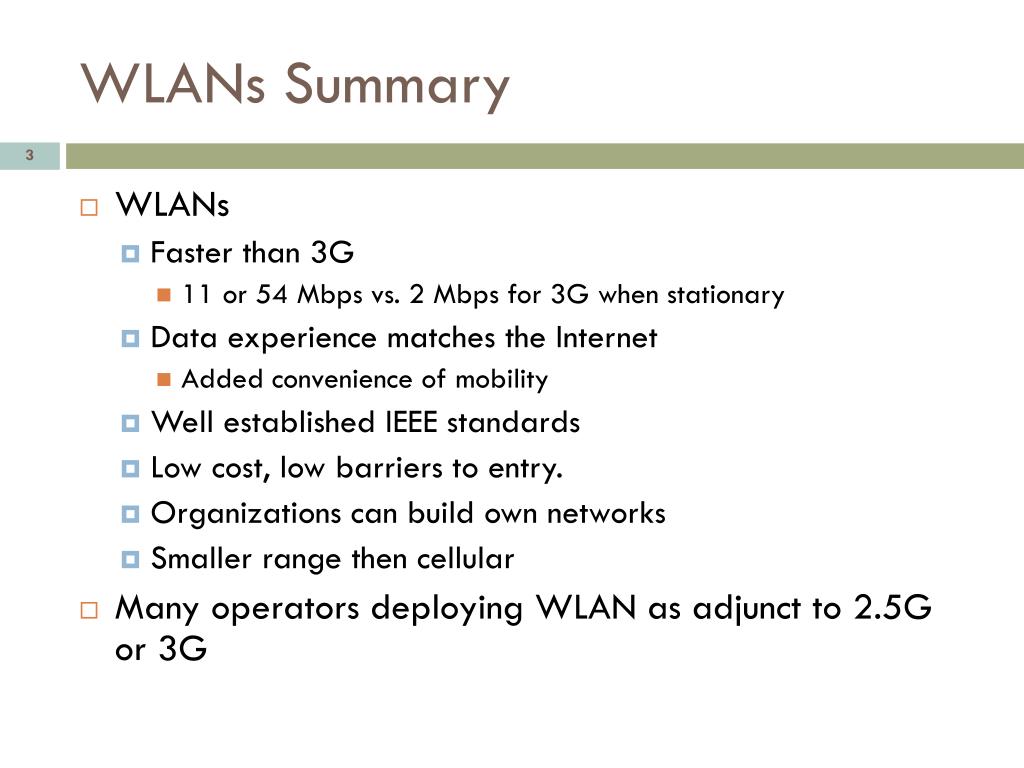 WLANs Summary

3

WLANs

Faster than 3G

11 or 54 Mbps vs. 2 Mbps for 3G when stationary

Data experience matches the Internet

Added convenience of mobility

Well established IEEE standards

Low cost, low barriers to entry.

Organizations can build own networks

Smaller range then cellular

Many operators deploying WLAN as adjunct to 2.5G or 3G